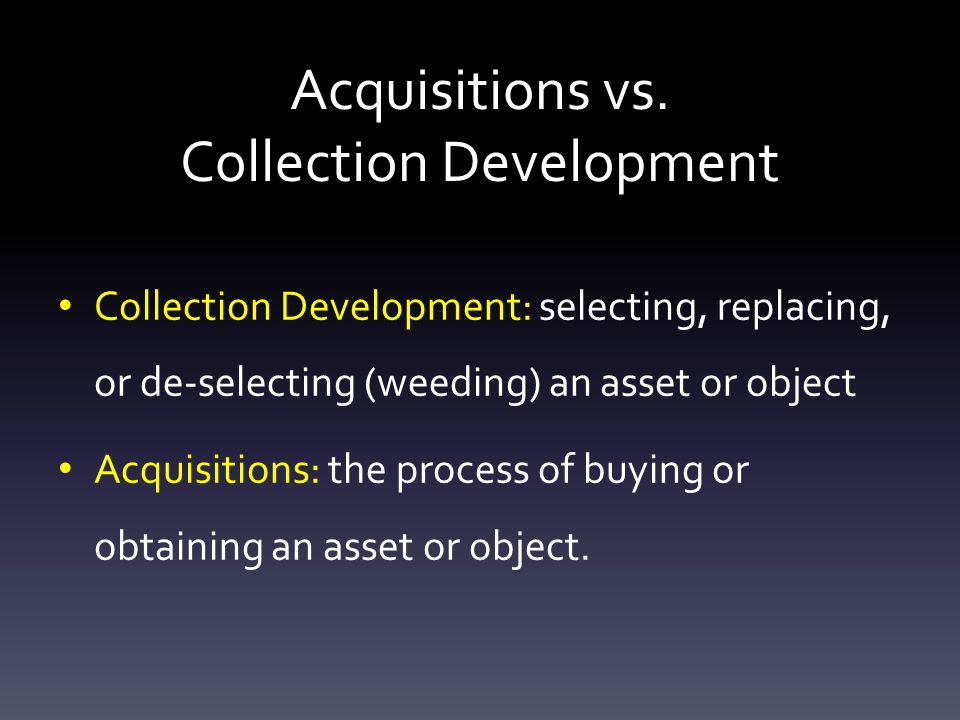 Acquisitions vs.
Collection Development

• Collection Development: selecting, replacing, or de-selecting (weeding) an asset or object

• Acquisitions: the process of buying or obtaining an asset or object.